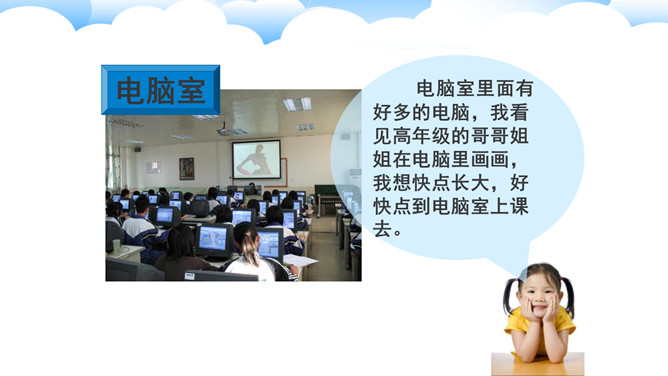 电脑室

电脑室里面有好多的电脑，我看见高年级的哥哥姐姐在电脑里画画，我想快点长大，好快点到电脑室上课去。